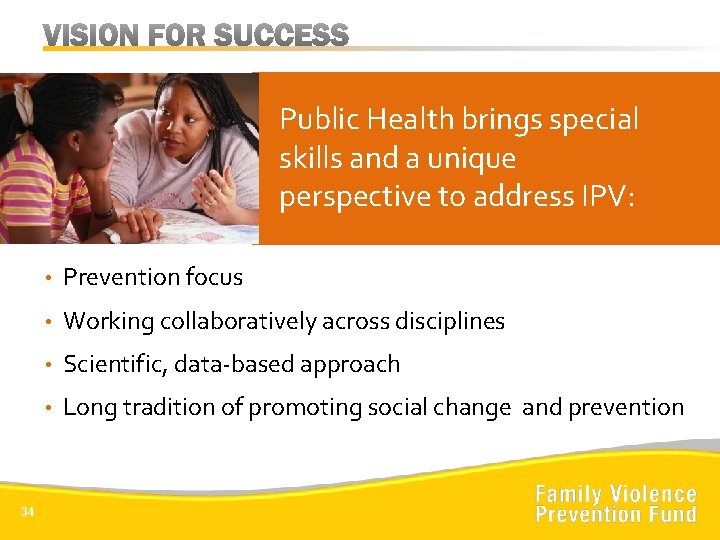 VISION FOR SUCCESS

Public Health brings special skills and a unique perspective to address IPV:

• Prevention focus
• Working collaboratively across disciplines
• Scientific, data-based approach
• Long tradition of promoting social change and prevention

34

Family Violence
Prevention Fund